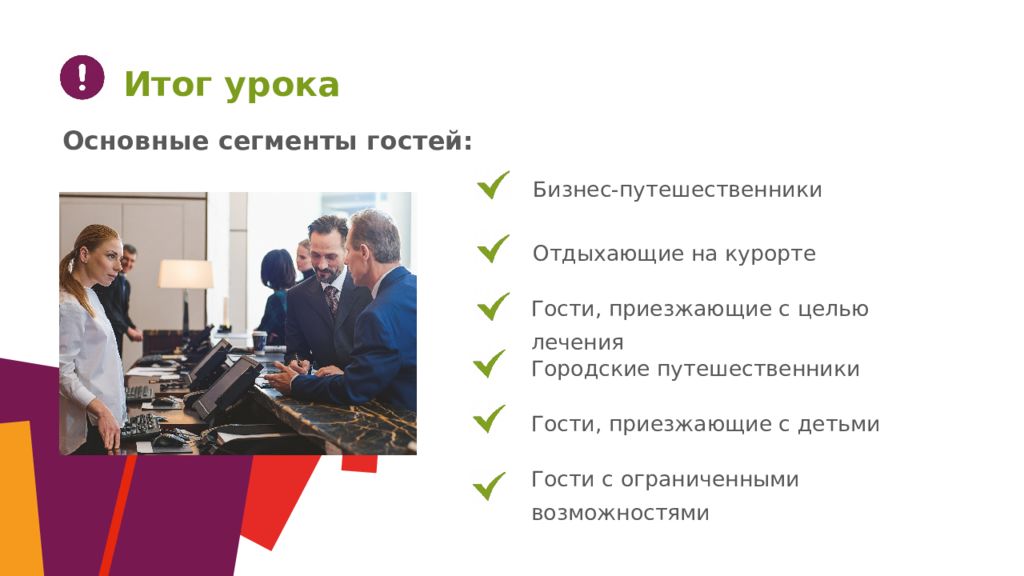 !

Итог урока

Основные сегменты гостей:

Бизнес-путешественники

Отдыхающие на курорте

Гости, приезжающие с целью лечения

Городские путешественники

Гости, приезжающие с детьми

Гости с ограниченными возможностями